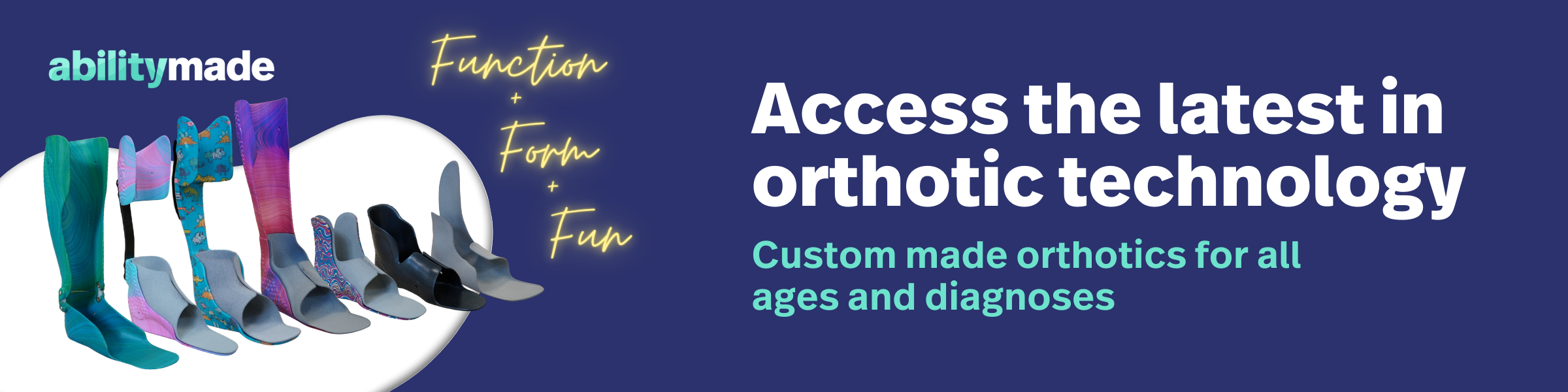 abilitymade

Function
+
Form
+
Fun

Access the latest in orthotic technology

Custom made orthotics for all ages and diagnoses